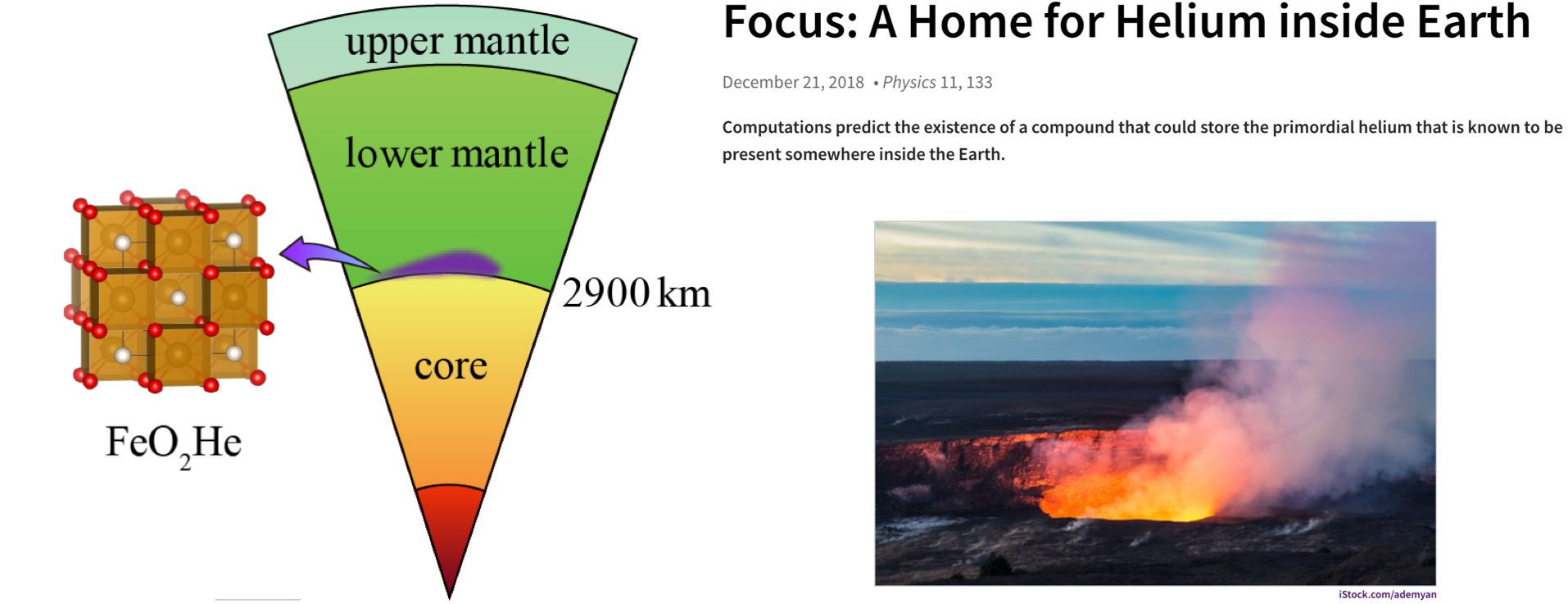 upper mantle

lower mantle

2900 km

core

$FeO_2He$

Focus: A Home for Helium inside Earth

December 21, 2018 • Physics 11, 133

Computations predict the existence of a compound that could store the primordial helium that is known to be present somewhere inside the Earth.

iStock.com/ademyan